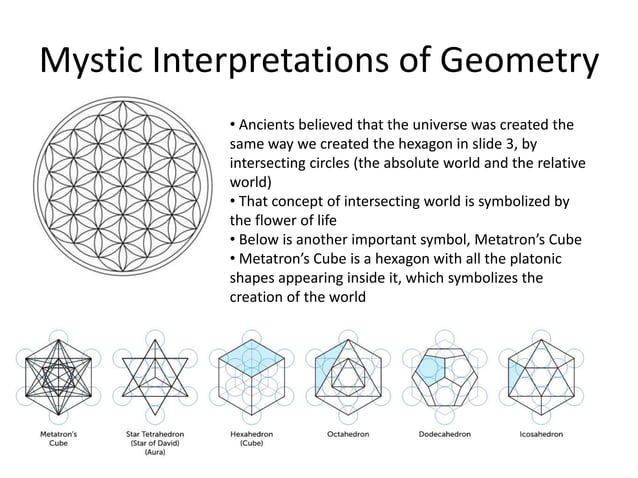 Mystic Interpretations of Geometry

• Ancients believed that the universe was created the same way we created the hexagon in slide 3, by intersecting circles (the absolute world and the relative world)
• That concept of intersecting world is symbolized by the flower of life
• Below is another important symbol, Metatron's Cube
• Metatron's Cube is a hexagon with all the platonic shapes appearing inside it, which symbolizes the creation of the world

Metatron's Cube

Star Tetrahedron (Star of David) (Aura)

Hexahedron (Cube)

Octahedron

Dodecahedron

Icosahedron